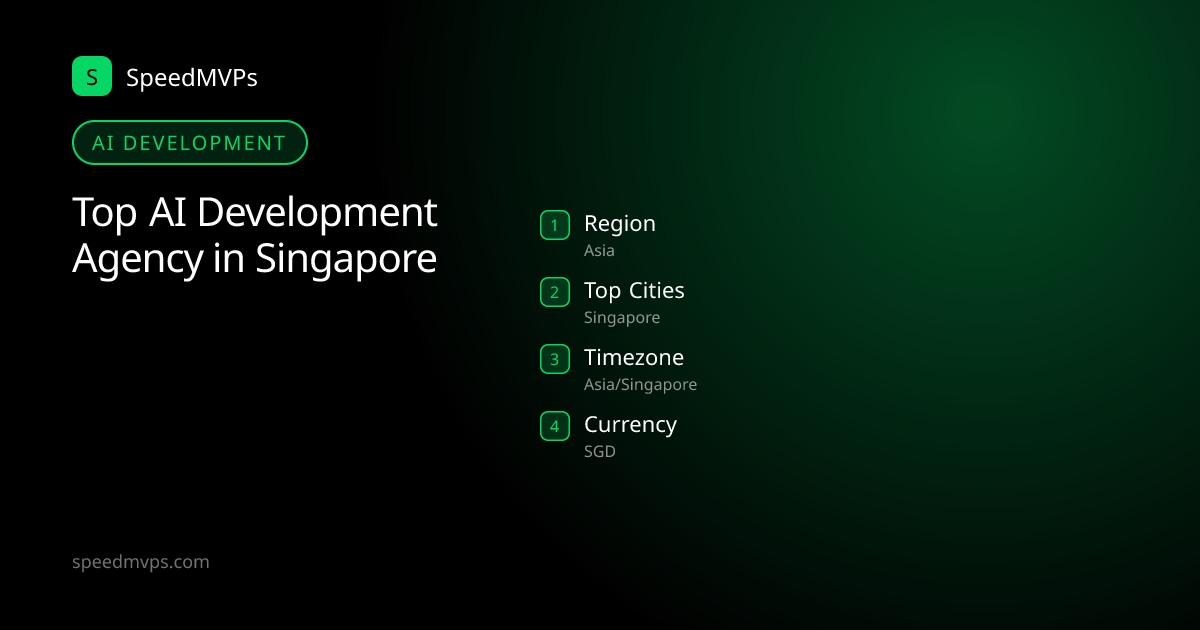 S SpeedMVPs

AI DEVELOPMENT

Top AI Development Agency in Singapore

1 Region
Asia

2 Top Cities
Singapore

3 Timezone
Asia/Singapore

4 Currency
SGD

speedmvps.com